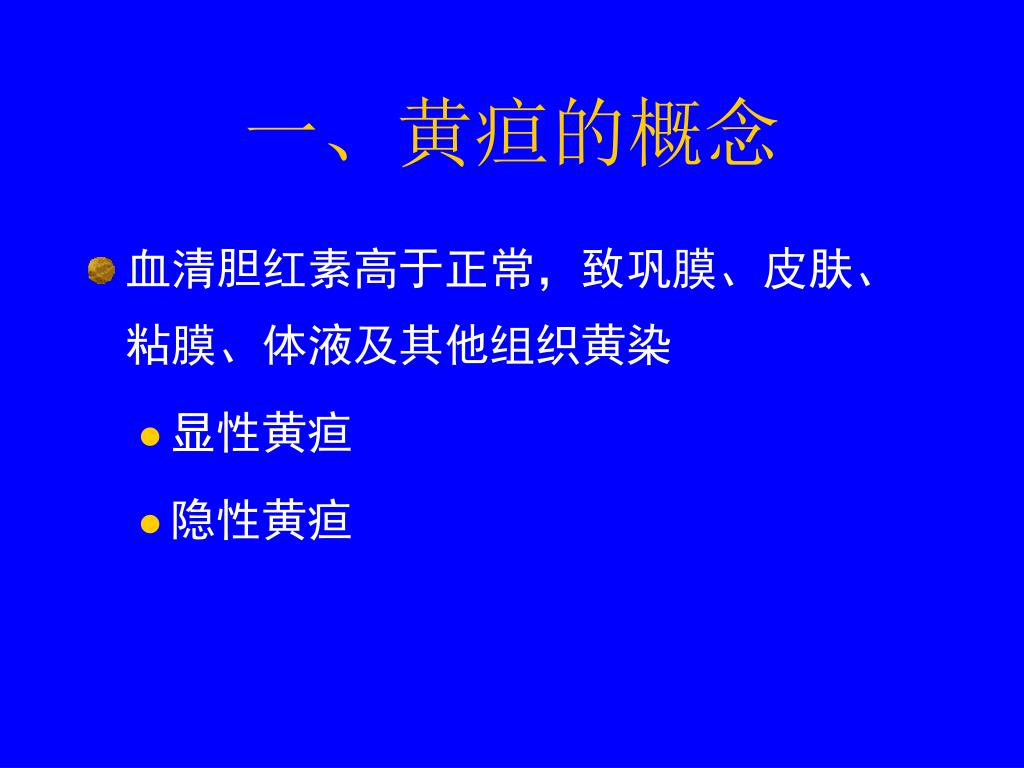 一、黄疸的概念

血清胆红素高于正常，致巩膜、皮肤、粘膜、体液及其他组织黄染

显性黄疸

隐性黄疸